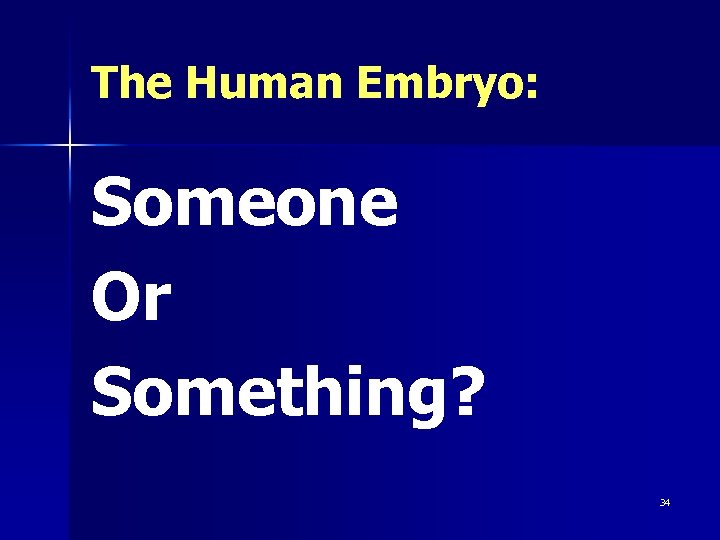 The Human Embryo:

Someone
Or
Something?

34